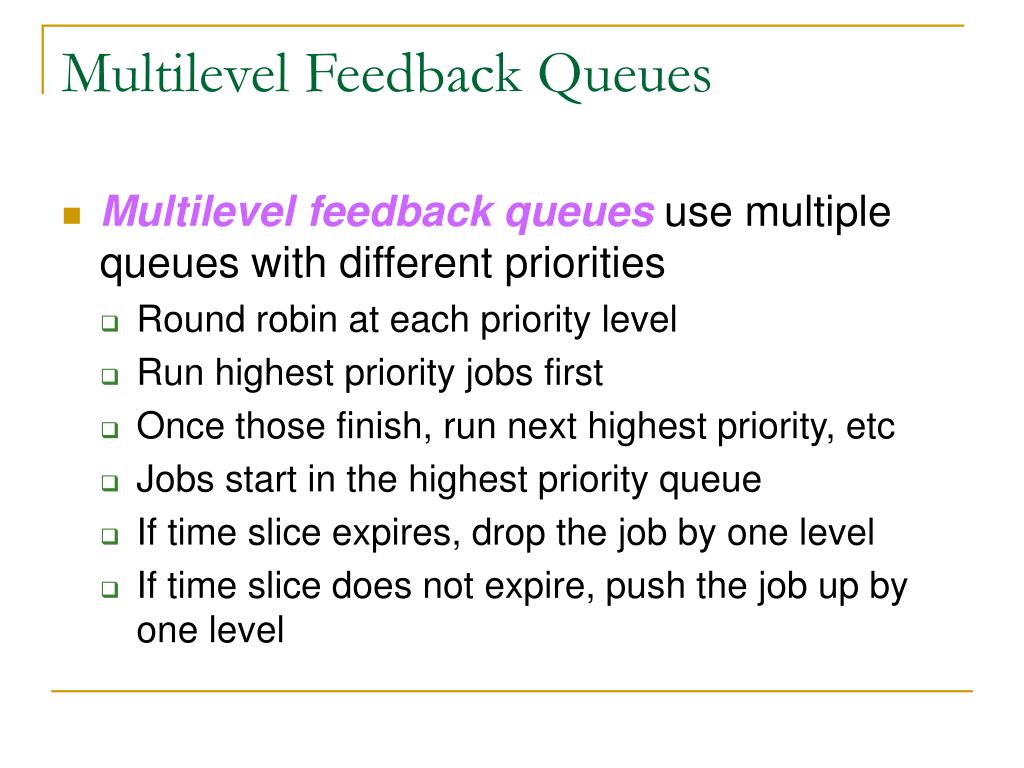 Multilevel Feedback Queues

Multilevel feedback queues use multiple queues with different priorities

Round robin at each priority level
Run highest priority jobs first
Once those finish, run next highest priority, etc
Jobs start in the highest priority queue
If time slice expires, drop the job by one level
If time slice does not expire, push the job up by one level